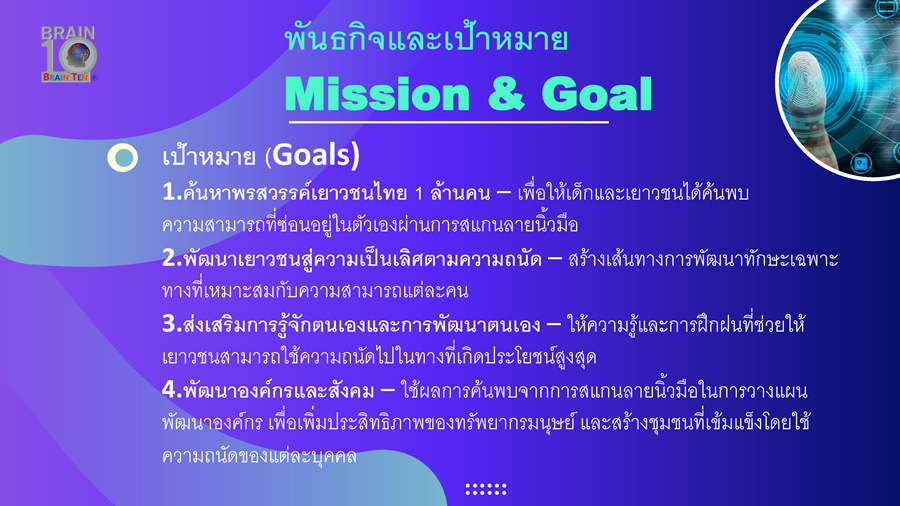 BRAIN 10
BRAIN TEN

พันธกิจและเป้าหมาย

Mission & Goal

เป้าหมาย (Goals)

1.ค้นหาพรสวรรค์เยาวชนไทย 1 ล้านคน – เพื่อให้เด็กและเยาวชนได้ค้นพบความสามารถที่ซ่อนอยู่ในตัวเองผ่านการสแกนลายนิ้วมือ

2.พัฒนาเยาวชนสู่ความเป็นเลิศตามความถนัด – สร้างเส้นทางการพัฒนาทักษะเฉพาะทางที่เหมาะสมกับความสามารถแต่ละคน

3.ส่งเสริมการรู้จักตนเองและการพัฒนาตนเอง – ให้ความรู้และการฝึกฝนที่ช่วยให้เยาวชนสามารถใช้ความถนัดไปในทางที่เกิดประโยชน์สูงสุด

4.พัฒนาองค์กรและสังคม – ใช้ผลการค้นพบจากการสแกนลายนิ้วมือในการวางแผนพัฒนาองค์กร เพื่อเพิ่มประสิทธิภาพของทรัพยากรมนุษย์ และสร้างชุมชนที่เข้มแข็งโดยใช้ความถนัดของแต่ละบุคคล